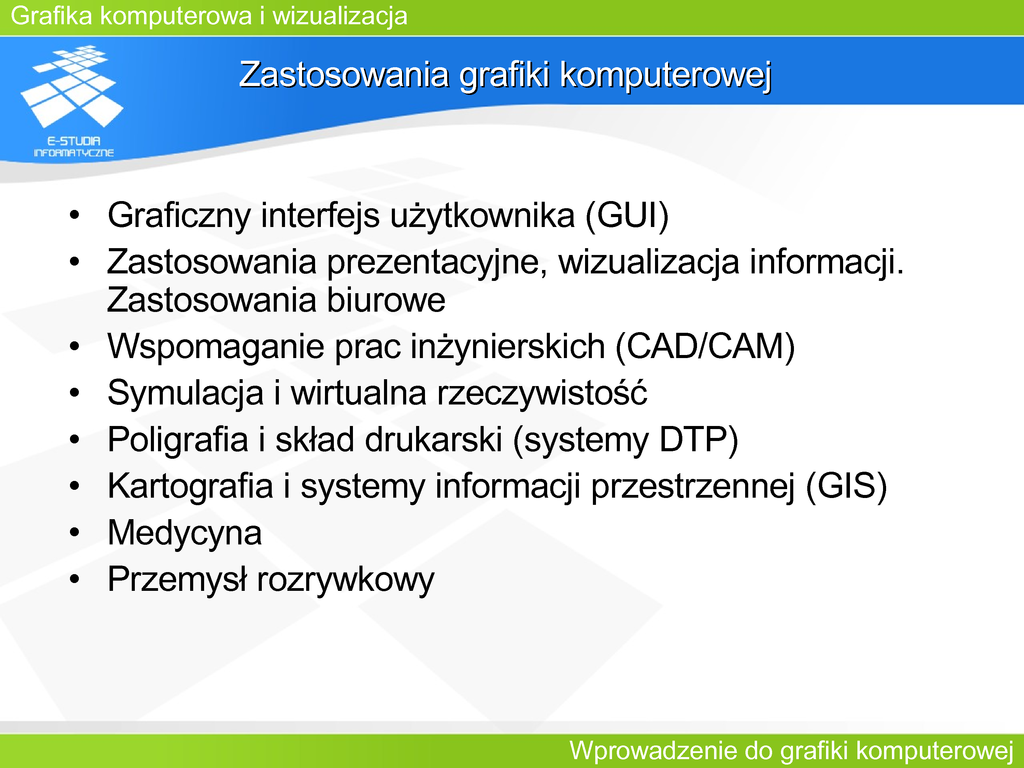 Grafika komputerowa i wizualizacja

E-STUDIA INFORMATYCZNE

Zastosowania grafiki komputerowej

• Graficzny interfejs użytkownika (GUI)
• Zastosowania prezentacyjne, wizualizacja informacji. Zastosowania biurowe
• Wspomaganie prac inżynierskich (CAD/CAM)
• Symulacja i wirtualna rzeczywistość
• Poligrafia i skład drukarski (systemy DTP)
• Kartografia i systemy informacji przestrzennej (GIS)
• Medycyna
• Przemysł rozrywkowy

Wprowadzenie do grafiki komputerowej